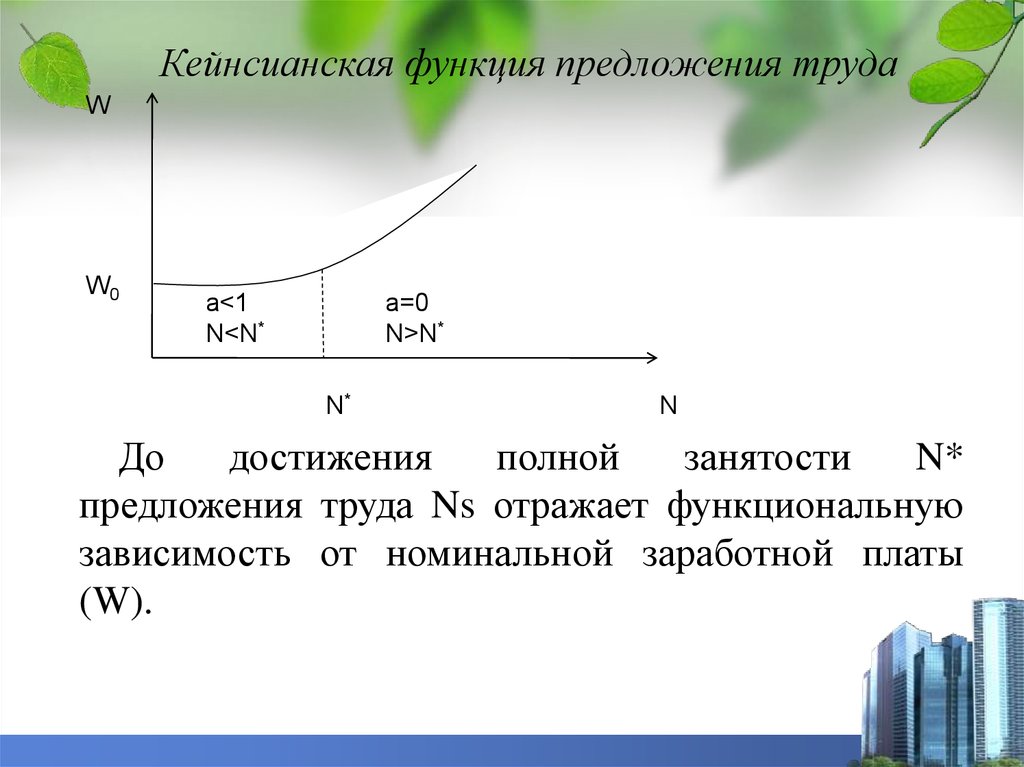 Кейнсианская функция предложения труда

W

$W_0$

a<1
$N<N^*$

a=0
$N>N^*$

$N^*$

N

До достижения полной занятости N* предложения труда Ns отражает функциональную зависимость от номинальной заработной платы (W).